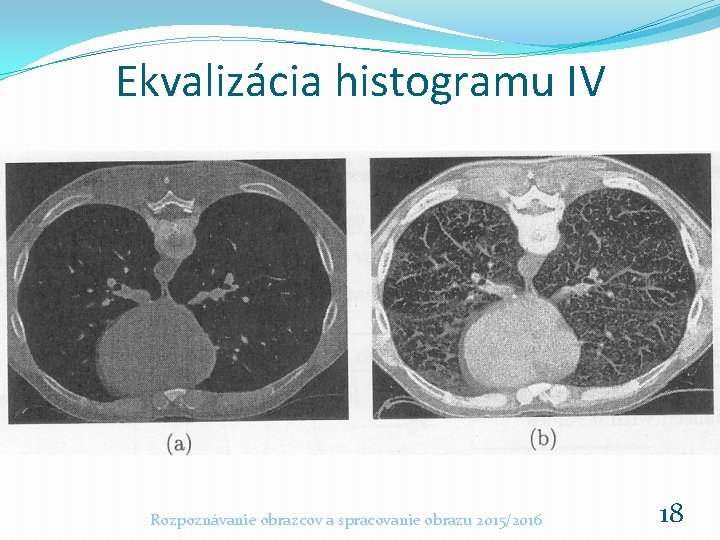 Ekvalizácia histogramu IV

(a)

(b)

Rozpoznávanie obrazcov a spracovanie obrazu 2015/2016

18